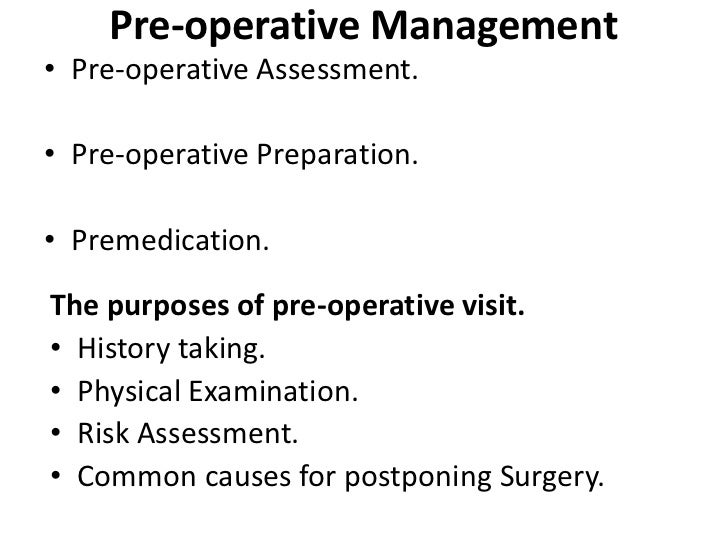 Pre-operative Management

• Pre-operative Assessment.

• Pre-operative Preparation.

• Premedication.

The purposes of pre-operative visit.
• History taking.
• Physical Examination.
• Risk Assessment.
• Common causes for postponing Surgery.